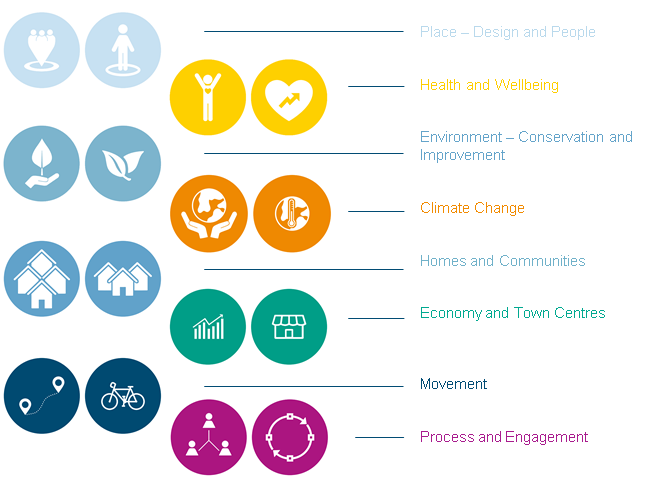 Place – Design and People

Health and Wellbeing

Environment – Conservation and Improvement

Climate Change

Homes and Communities

Economy and Town Centres

Movement

Process and Engagement